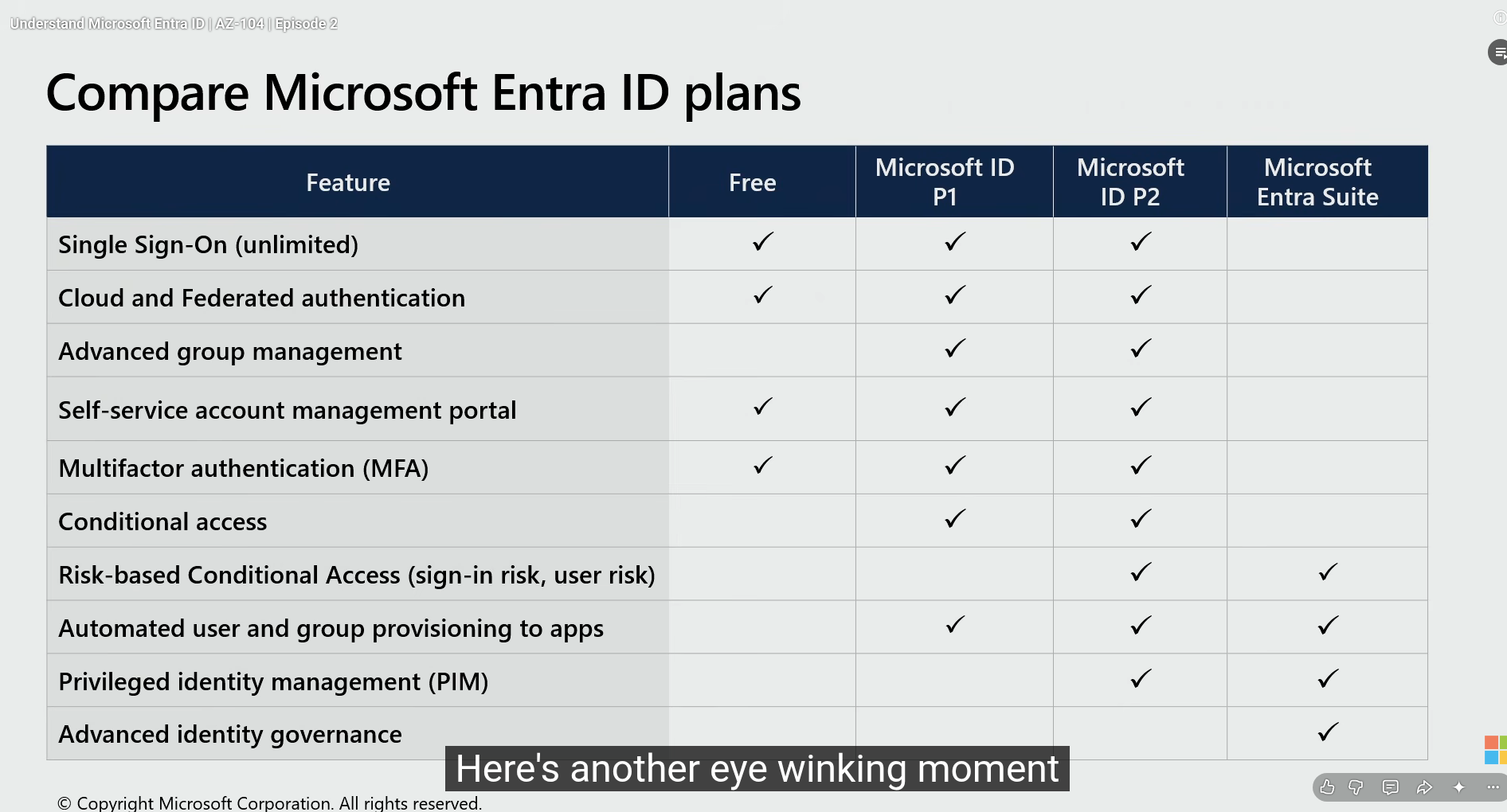 Understand Microsoft Entra ID | AZ-104 | Episode 2

Compare Microsoft Entra ID plans

| Feature | Free | Microsoft ID P1 | Microsoft ID P2 | Microsoft Entra Suite |
|---|---|---|---|---|
| Single Sign-On (unlimited) | ✓ | ✓ | ✓ | |
| Cloud and Federated authentication | ✓ | ✓ | ✓ | |
| Advanced group management | | ✓ | ✓ | |
| Self-service account management portal | ✓ | ✓ | ✓ | |
| Multifactor authentication (MFA) | ✓ | ✓ | ✓ | |
| Conditional access | | ✓ | ✓ | |
| Risk-based Conditional Access (sign-in risk, user risk) | | | ✓ | ✓ |
| Automated user and group provisioning to apps | | ✓ | ✓ | ✓ |
| Privileged identity management (PIM) | | | ✓ | ✓ |
| Advanced identity governance | | | | ✓ |

Here's another eye winking moment

© Copyright Microsoft Corporation. All rights reserved.